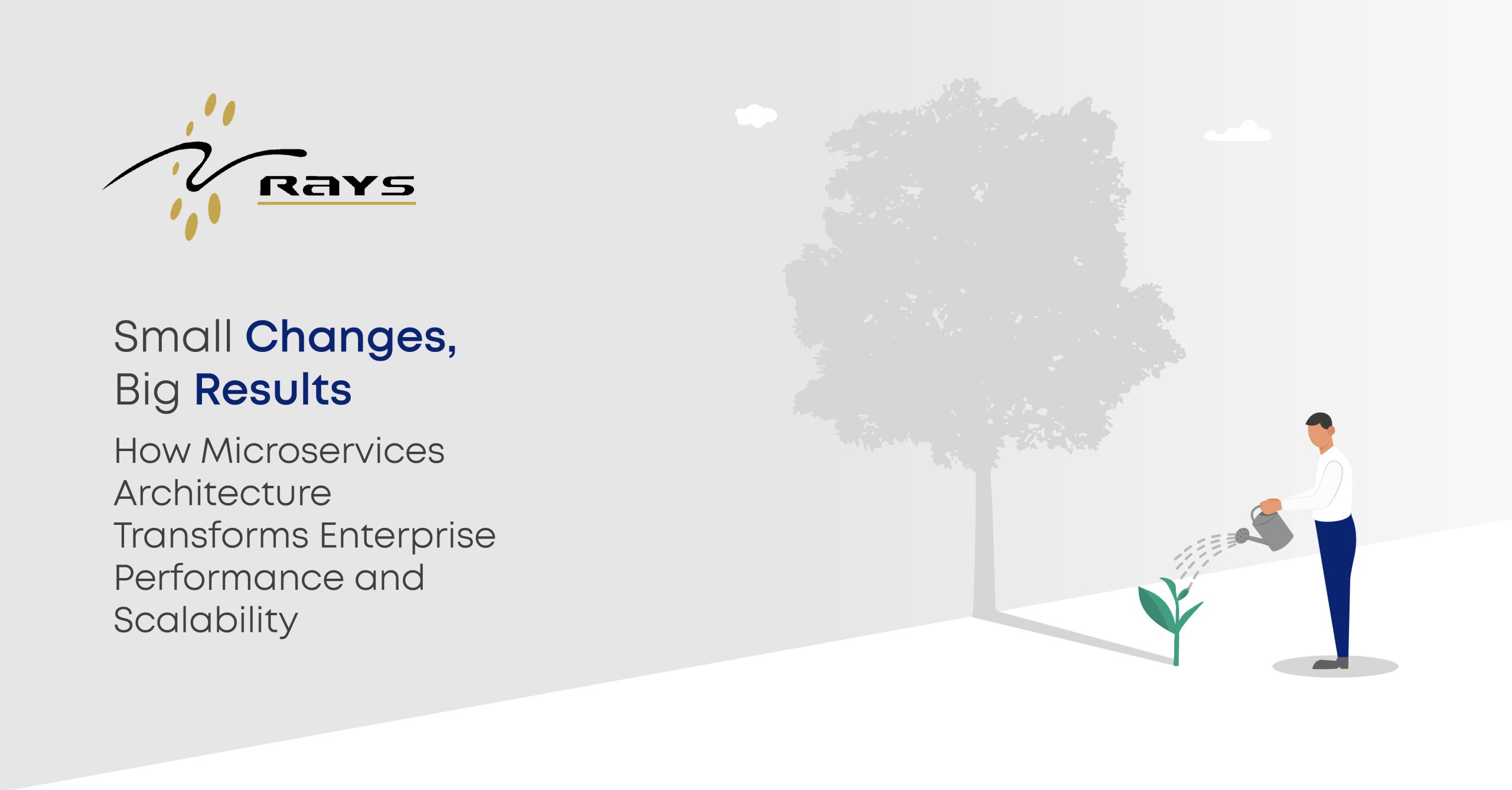 RaYS

Small Changes, Big Results

How Microservices Architecture Transforms Enterprise Performance and Scalability